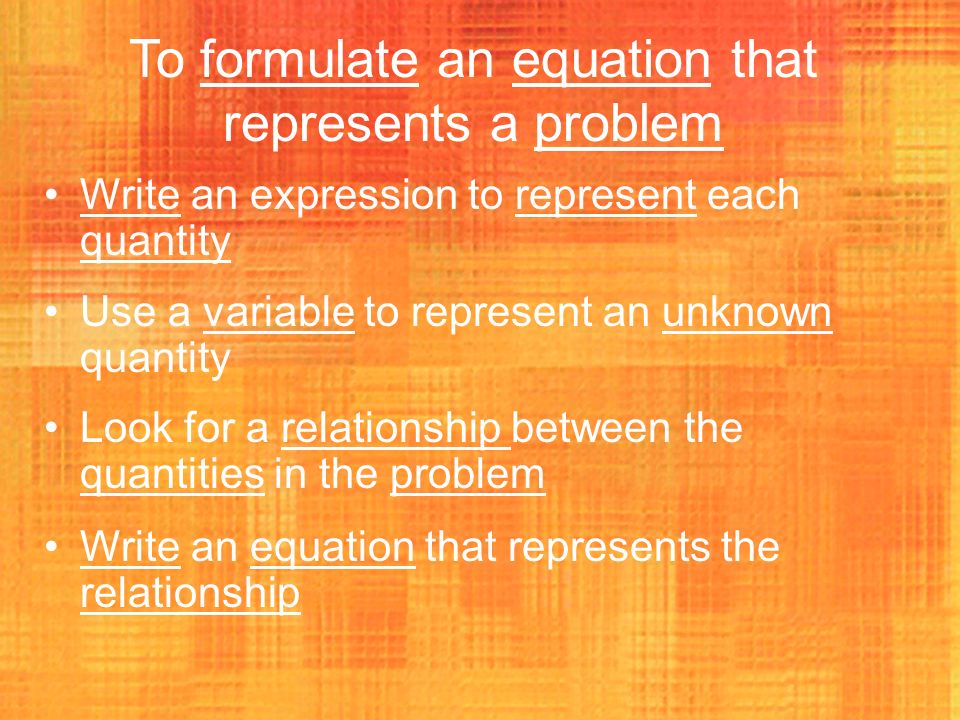 To formulate an equation that represents a problem

• Write an expression to represent each quantity

• Use a variable to represent an unknown quantity

• Look for a relationship between the quantities in the problem

• Write an equation that represents the relationship